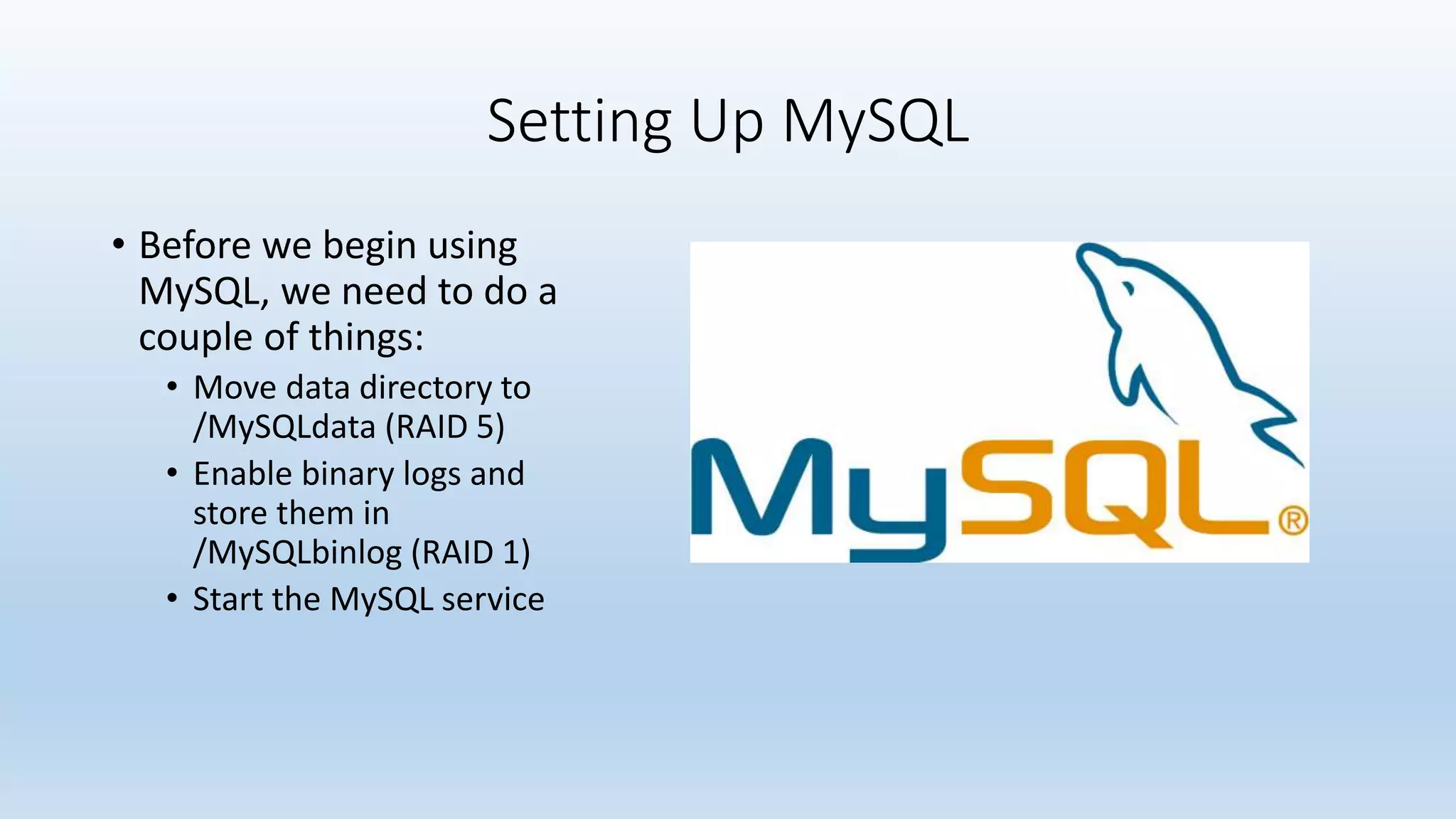 Setting Up MySQL

• Before we begin using MySQL, we need to do a couple of things:
  • Move data directory to /MySQLdata (RAID 5)
  • Enable binary logs and store them in /MySQLbinlog (RAID 1)
  • Start the MySQL service

MySQL®